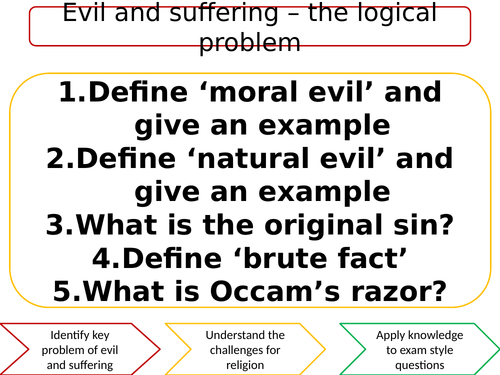 Evil and suffering – the logical problem

1.Define ‘moral evil’ and give an example
2.Define ‘natural evil’ and give an example
3.What is the original sin?
4.Define ‘brute fact’
5.What is Occam’s razor?

Identify key problem of evil and suffering

Understand the challenges for religion

Apply knowledge to exam style questions